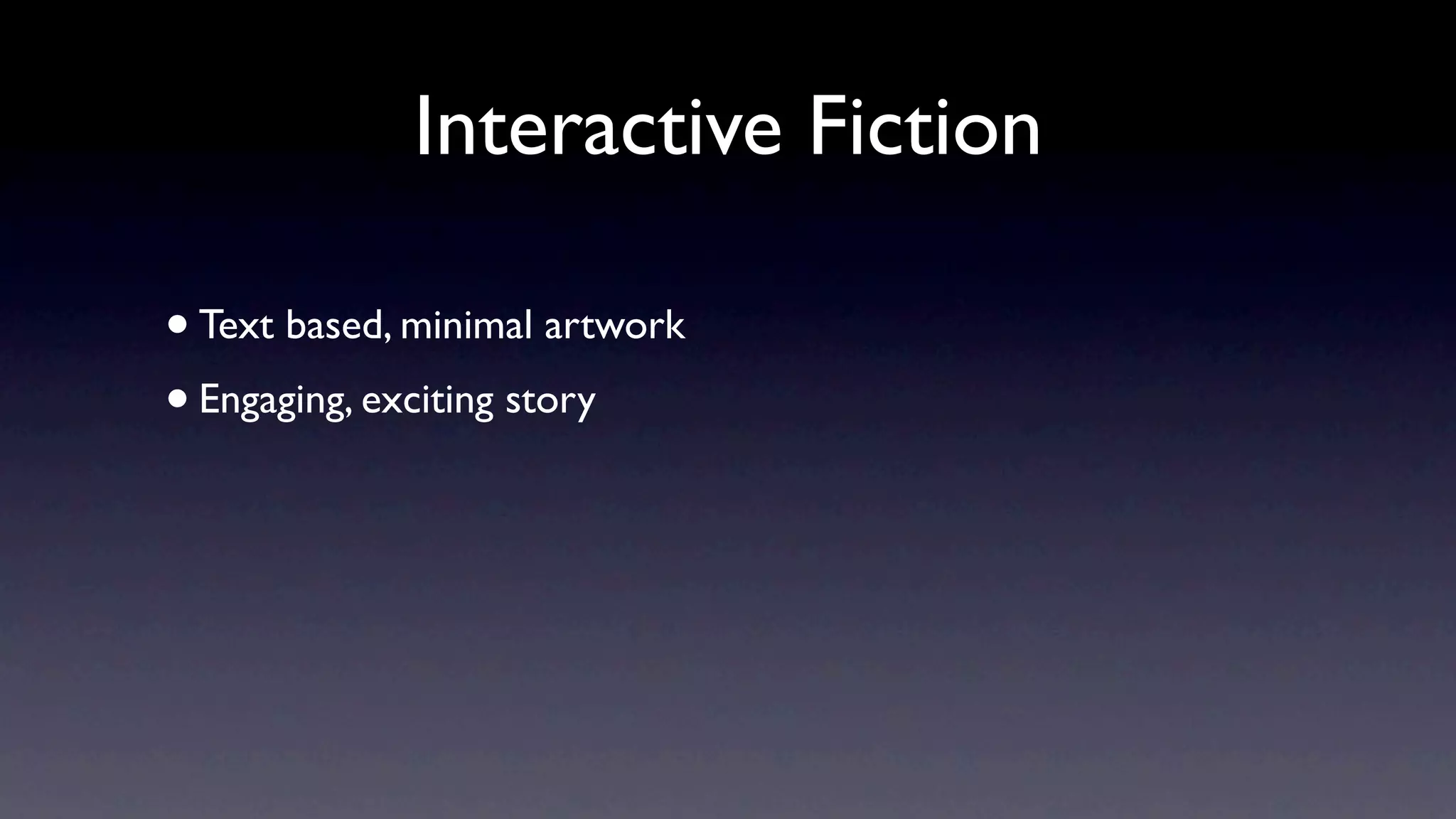 Interactive Fiction

• Text based, minimal artwork

• Engaging, exciting story